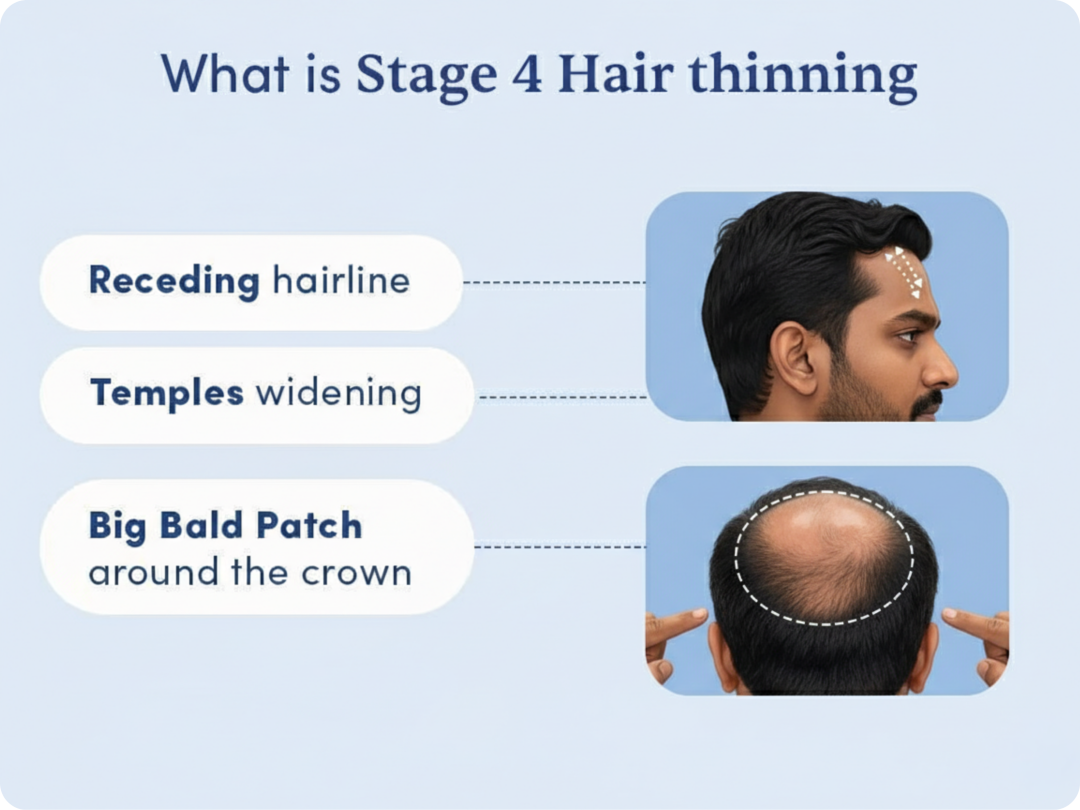 What is Stage 4 Hair thinning

Receding hairline

Temples widening

Big Bald Patch around the crown